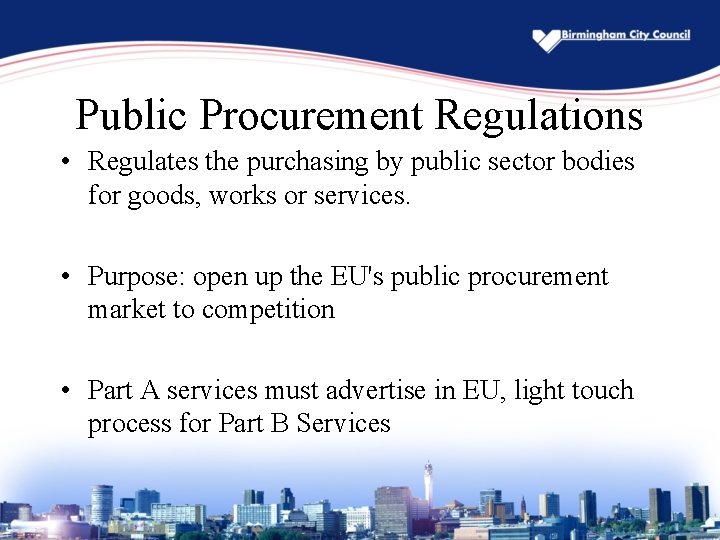 Birmingham City Council

Public Procurement Regulations

• Regulates the purchasing by public sector bodies for goods, works or services.

• Purpose: open up the EU's public procurement market to competition

• Part A services must advertise in EU, light touch process for Part B Services